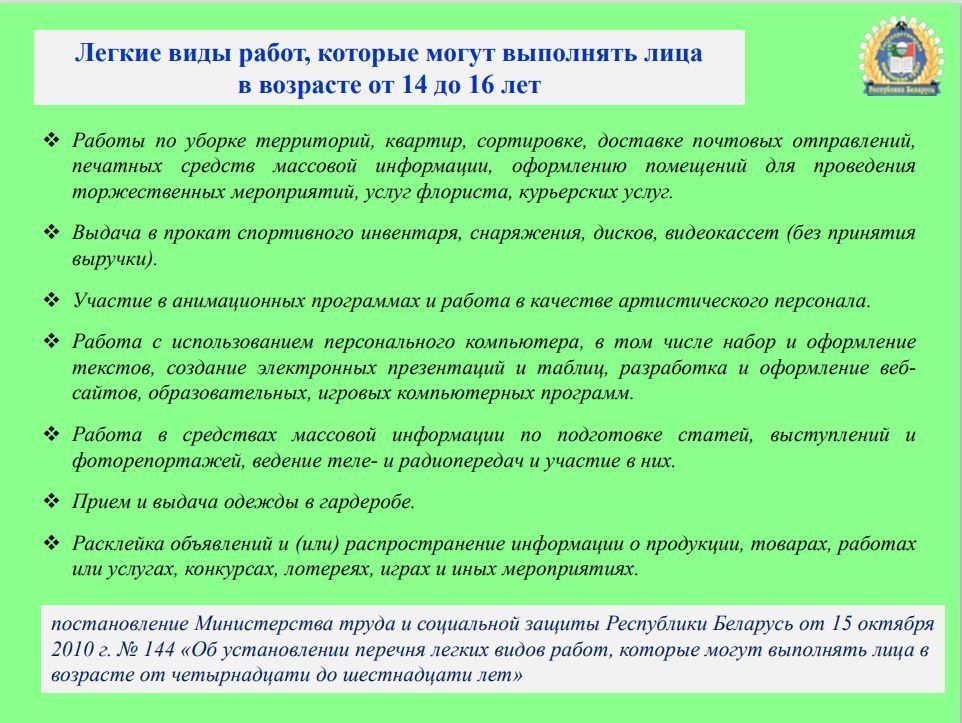 Легкие виды работ, которые могут выполнять лица в возрасте от 14 до 16 лет

Республика Беларусь

❖ Работы по уборке территорий, квартир, сортировке, доставке почтовых отправлений, печатных средств массовой информации, оформлению помещений для проведения торжественных мероприятий, услуг флориста, курьерских услуг.

❖ Выдача в прокат спортивного инвентаря, снаряжения, дисков, видеокассет (без принятия выручки).

❖ Участие в анимационных программах и работа в качестве артистического персонала.

❖ Работа с использованием персонального компьютера, в том числе набор и оформление текстов, создание электронных презентаций и таблиц, разработка и оформление веб-сайтов, образовательных, игровых компьютерных программ.

❖ Работа в средствах массовой информации по подготовке статей, выступлений и фоторепортажей, ведение теле- и радиопередач и участие в них.

❖ Прием и выдача одежды в гардеробе.

❖ Расклейка объявлений и (или) распространение информации о продукции, товарах, работах или услугах, конкурсах, лотереях, играх и иных мероприятиях.

постановление Министерства труда и социальной защиты Республики Беларусь от 15 октября 2010 г. № 144 «Об установлении перечня легких видов работ, которые могут выполнять лица в возрасте от четырнадцати до шестнадцати лет»